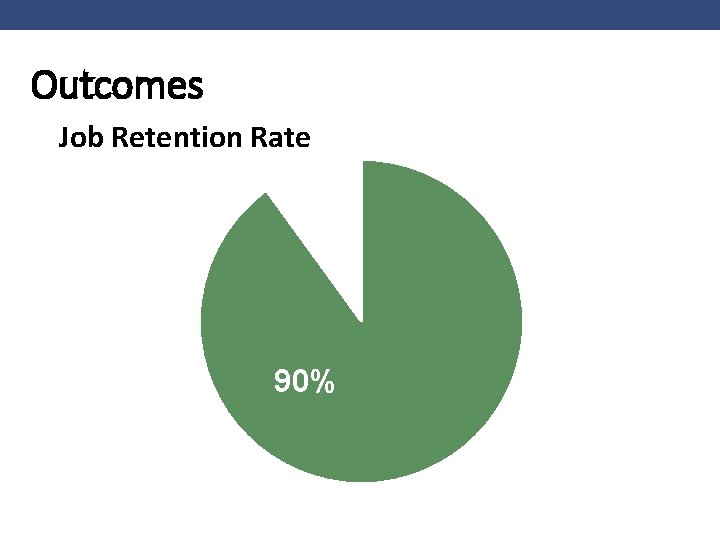 Outcomes

Job Retention Rate

90%